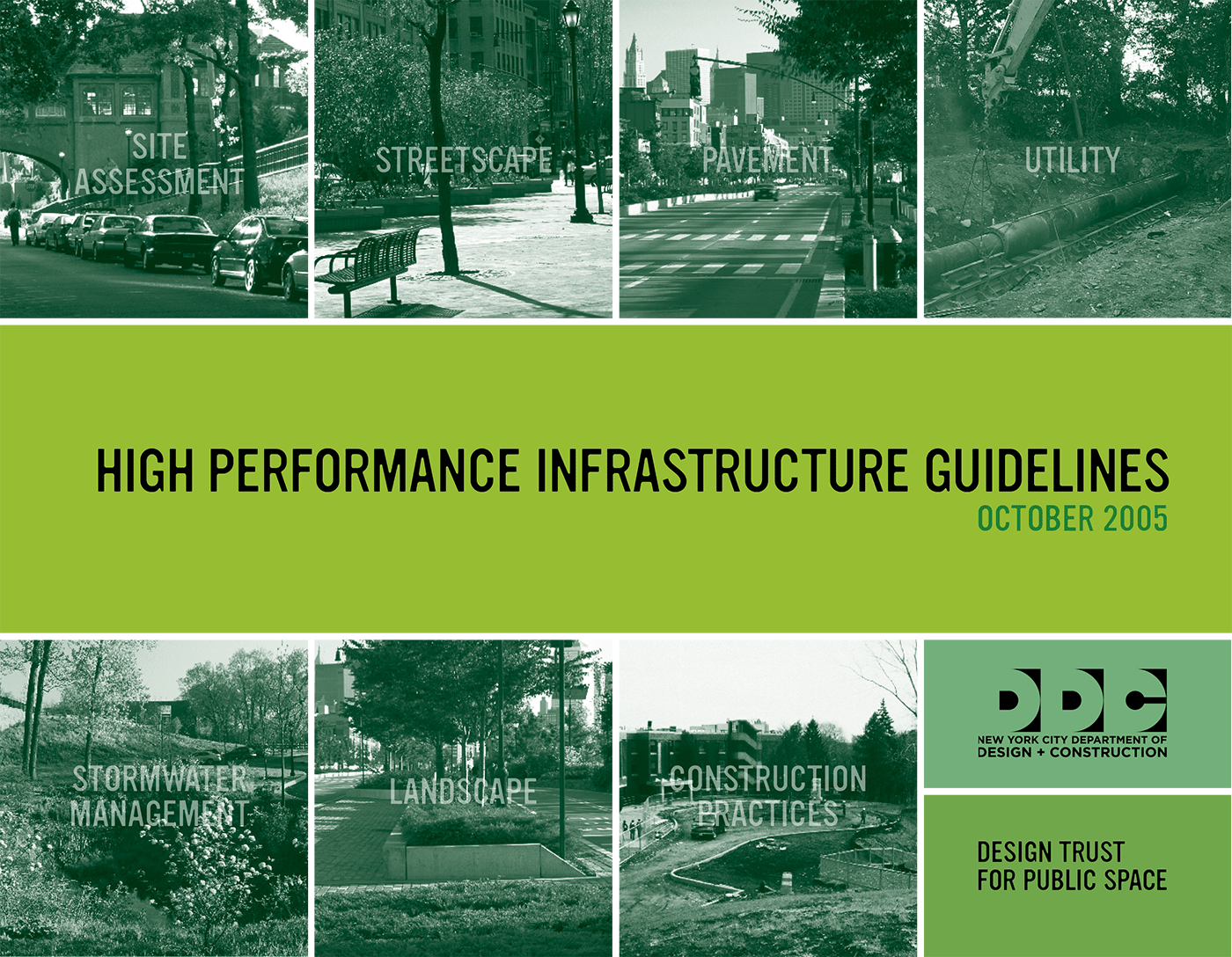 SITE ASSESSMENT

STREETSCAPE

PAVEMENT

UTILITY

HIGH PERFORMANCE INFRASTRUCTURE GUIDELINES
OCTOBER 2005

STORMWATER MANAGEMENT

LANDSCAPE

CONSTRUCTION PRACTICES

DDC
NEW YORK CITY DEPARTMENT OF
DESIGN + CONSTRUCTION

DESIGN TRUST
FOR PUBLIC SPACE